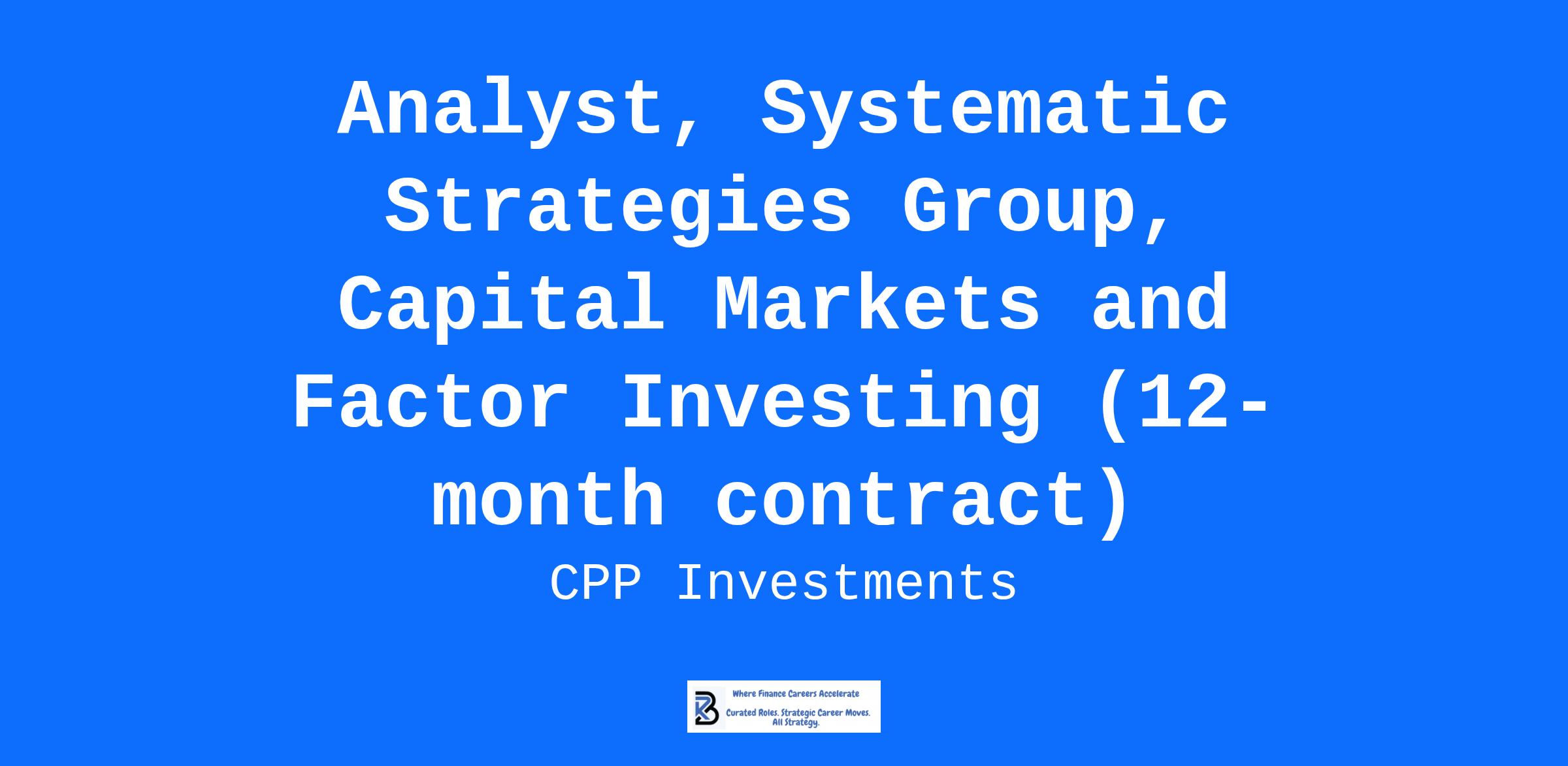 Analyst, Systematic Strategies Group, Capital Markets and Factor Investing (12-month contract)

CPP Investments

Where Finance Careers Accelerate

Curated Roles. Strategic Career Moves. All Strategy.